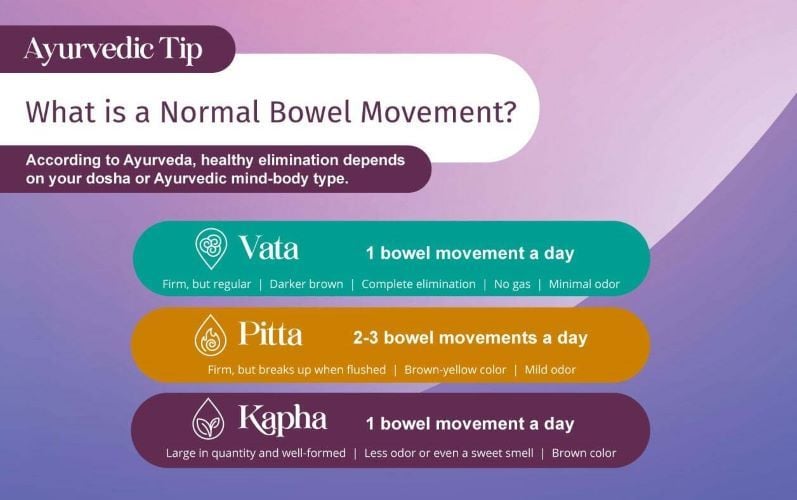 Ayurvedic Tip

What is a Normal Bowel Movement?

According to Ayurveda, healthy elimination depends on your dosha or Ayurvedic mind-body type.

Vata
1 bowel movement a day
Firm, but regular | Darker brown | Complete elimination | No gas | Minimal odor

Pitta
2-3 bowel movements a day
Firm, but breaks up when flushed | Brown-yellow color | Mild odor

Kapha
1 bowel movement a day
Large in quantity and well-formed | Less odor or even a sweet smell | Brown color